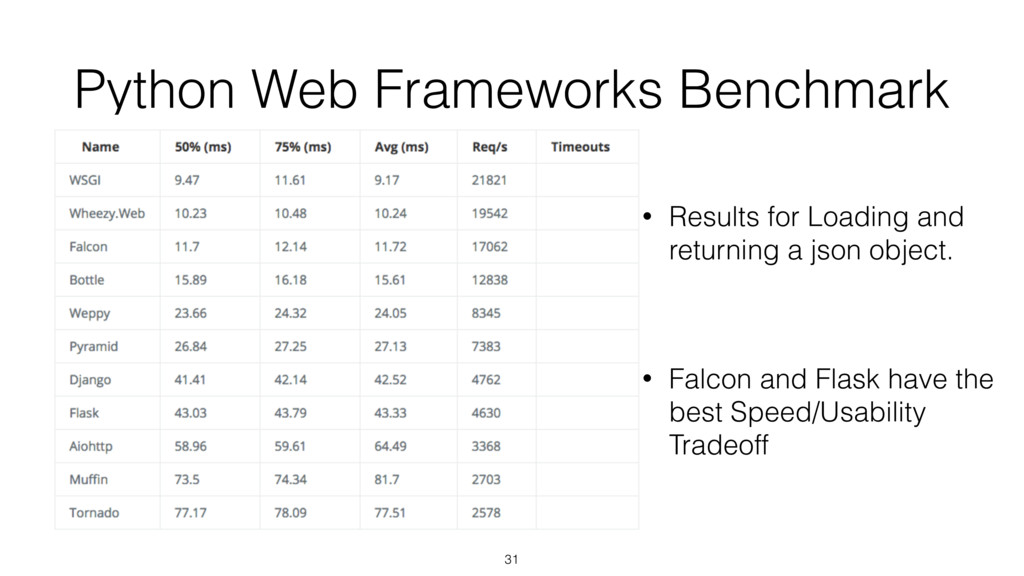 Python Web Frameworks Benchmark

| Name | 50% (ms) | 75% (ms) | Avg (ms) | Req/s | Timeouts |
|---|---|---|---|---|---|
| WSGI | 9.47 | 11.61 | 9.17 | 21821 | |
| Wheezy.Web | 10.23 | 10.48 | 10.24 | 19542 | |
| Falcon | 11.7 | 12.14 | 11.72 | 17062 | |
| Bottle | 15.89 | 16.18 | 15.61 | 12838 | |
| Weppy | 23.66 | 24.32 | 24.05 | 8345 | |
| Pyramid | 26.84 | 27.25 | 27.13 | 7383 | |
| Django | 41.41 | 42.14 | 42.52 | 4762 | |
| Flask | 43.03 | 43.79 | 43.33 | 4630 | |
| Aiohttp | 58.96 | 59.61 | 64.49 | 3368 | |
| Muffin | 73.5 | 74.34 | 81.7 | 2703 | |
| Tornado | 77.17 | 78.09 | 77.51 | 2578 | |

• Results for Loading and returning a json object.

• Falcon and Flask have the best Speed/Usability Tradeoff

31